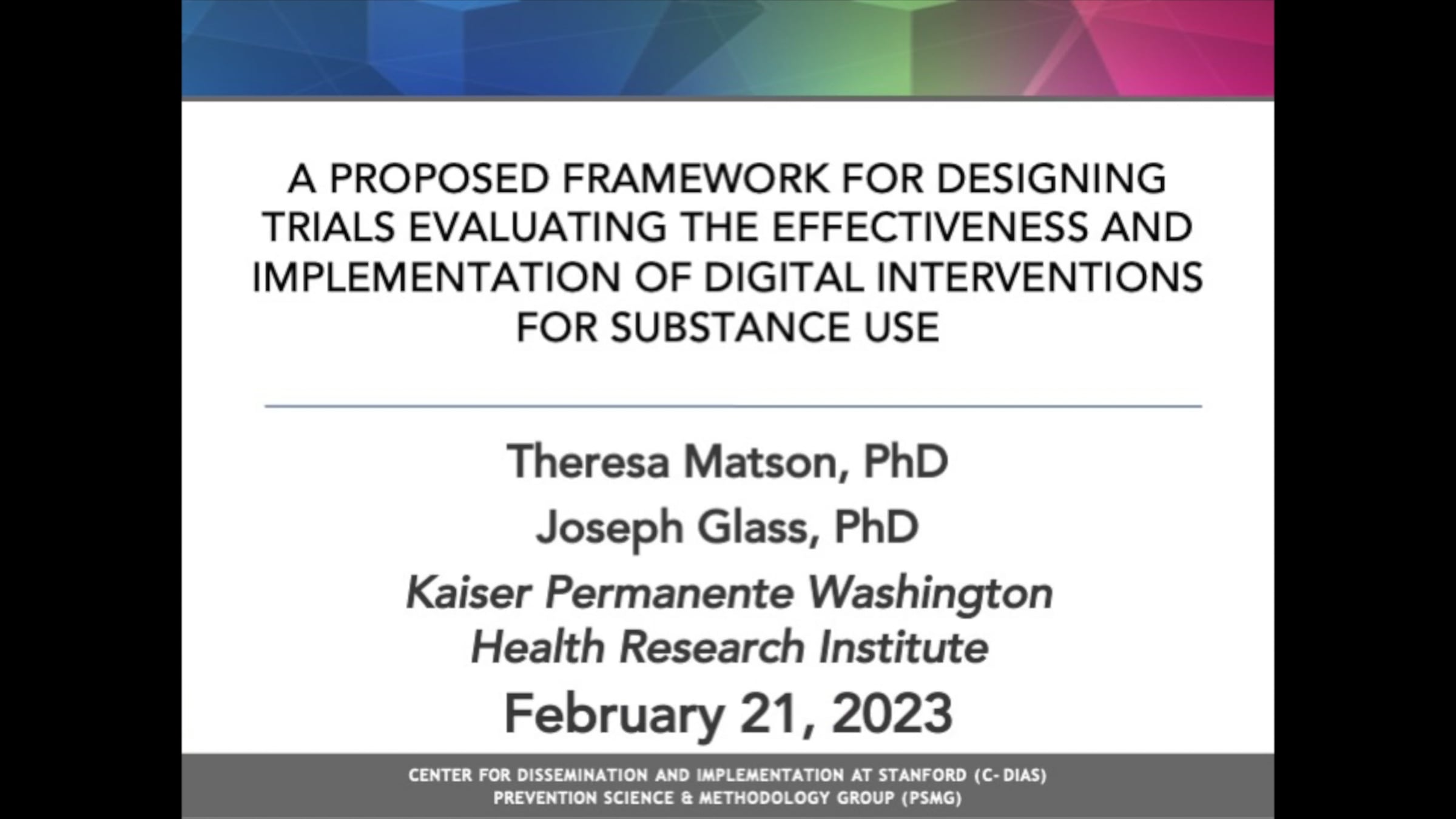 A PROPOSED FRAMEWORK FOR DESIGNING TRIALS EVALUATING THE EFFECTIVENESS AND IMPLEMENTATION OF DIGITAL INTERVENTIONS FOR SUBSTANCE USE

Theresa Matson, PhD
Joseph Glass, PhD
Kaiser Permanente Washington Health Research Institute
February 21, 2023

CENTER FOR DISSEMINATION AND IMPLEMENTATION AT STANFORD (C-DIAS)
PREVENTION SCIENCE & METHODOLOGY GROUP (PSMG)